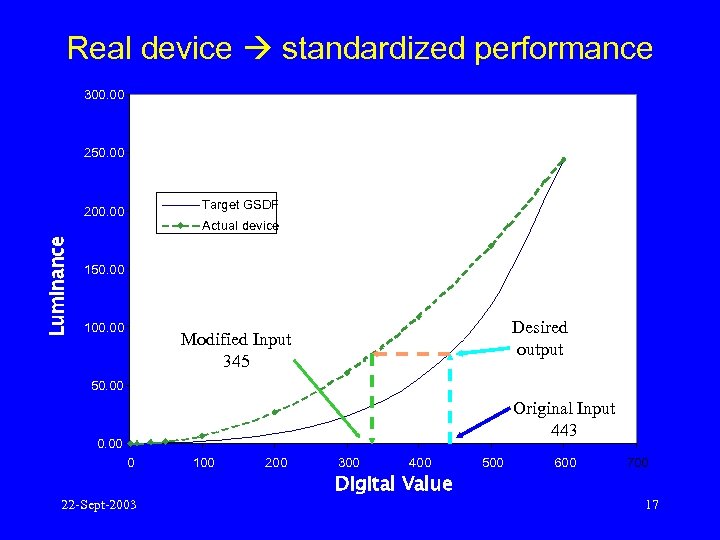 Real device → standardized performance

300.00
250.00
200.00
150.00
100.00
50.00
0.00

Luminance

Target GSDF
Actual device

Modified Input
345

Desired
output

Original Input
443

0 100 200 300 400 500 600 700

Digital Value

22-Sept-2003

17